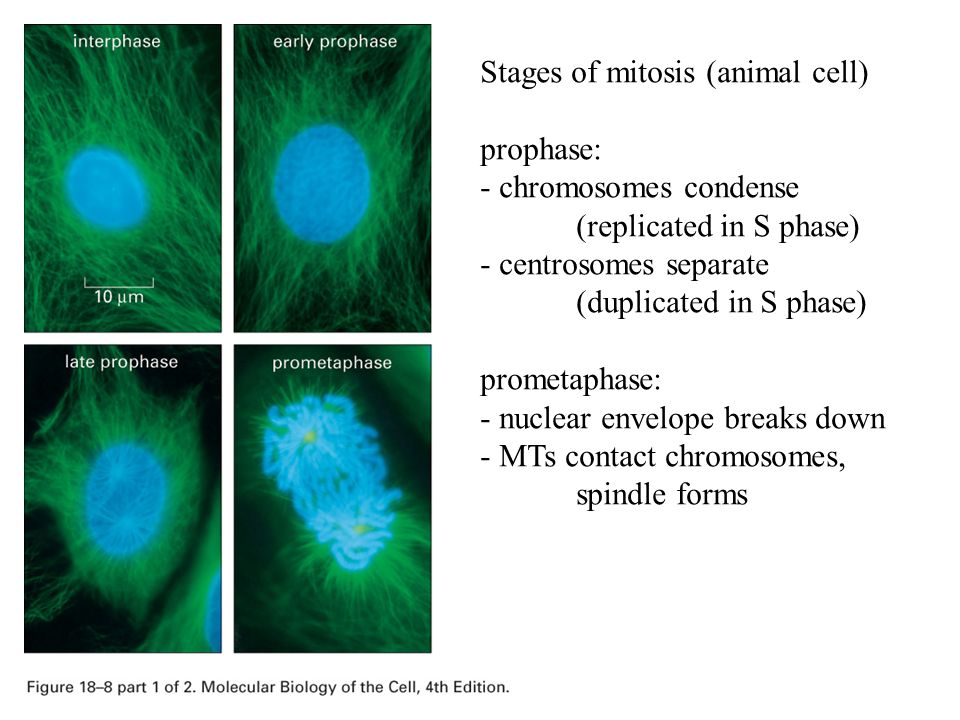 interphase

10 μm

early prophase

late prophase

prometaphase

Stages of mitosis (animal cell)

prophase:
- chromosomes condense
(replicated in S phase)
- centrosomes separate
(duplicated in S phase)

prometaphase:
- nuclear envelope breaks down
- MTs contact chromosomes,
spindle forms

Figure 18–8 part 1 of 2. Molecular Biology of the Cell, 4th Edition.